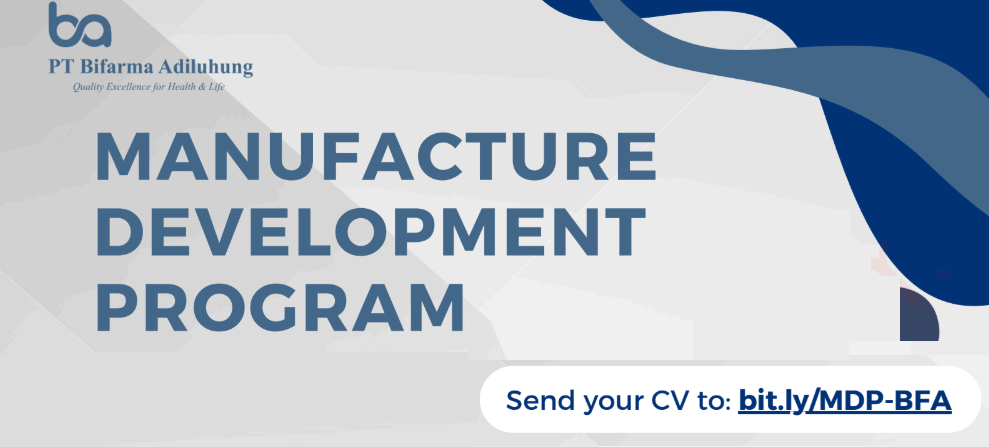 ba
PT Bifarma Adiluhung
Quality Excellence for Health & Life

MANUFACTURE DEVELOPMENT PROGRAM

Send your CV to: bit.ly/MDP-BFA